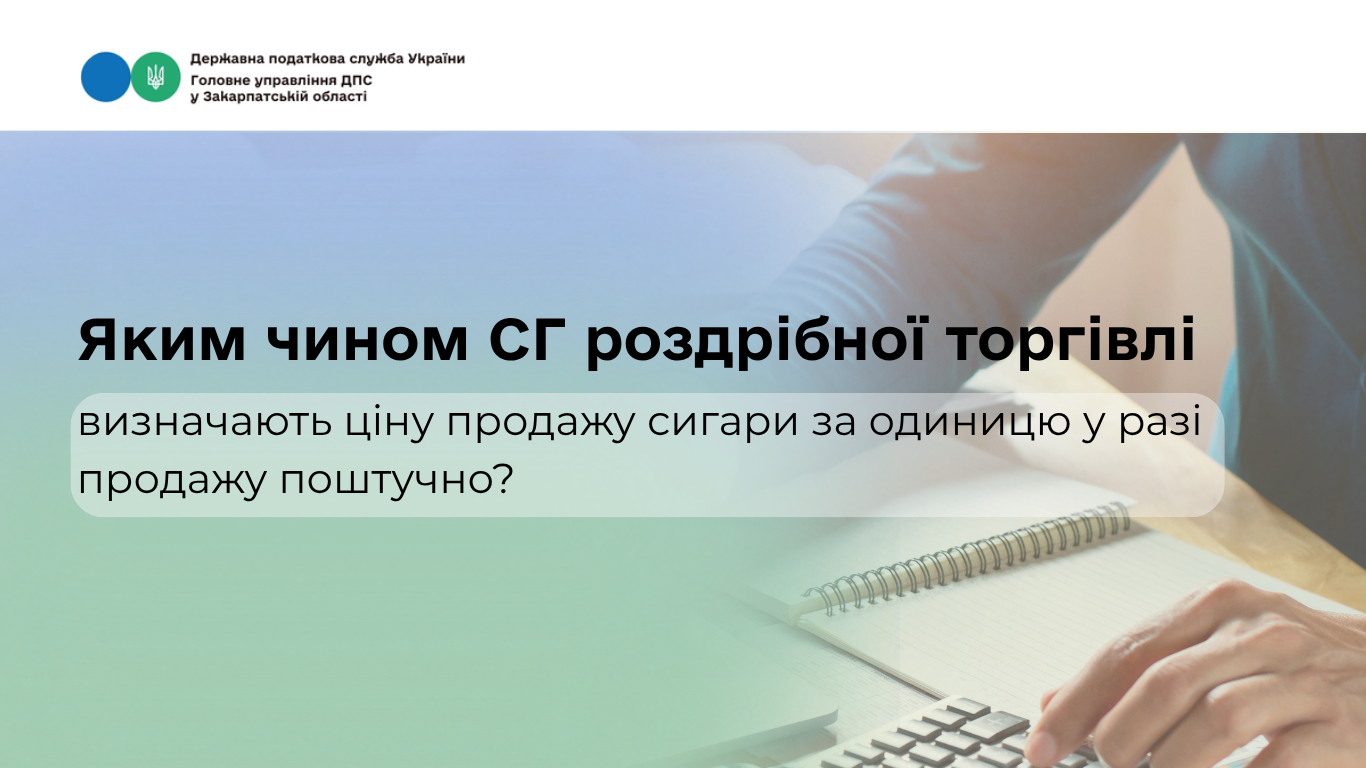 Державна податкова служба України
Головне управління ДПС
у Закарпатській області

Яким чином СГ роздрібної торгівлі

визначають ціну продажу сигари за одиницю у разі продажу поштучно?